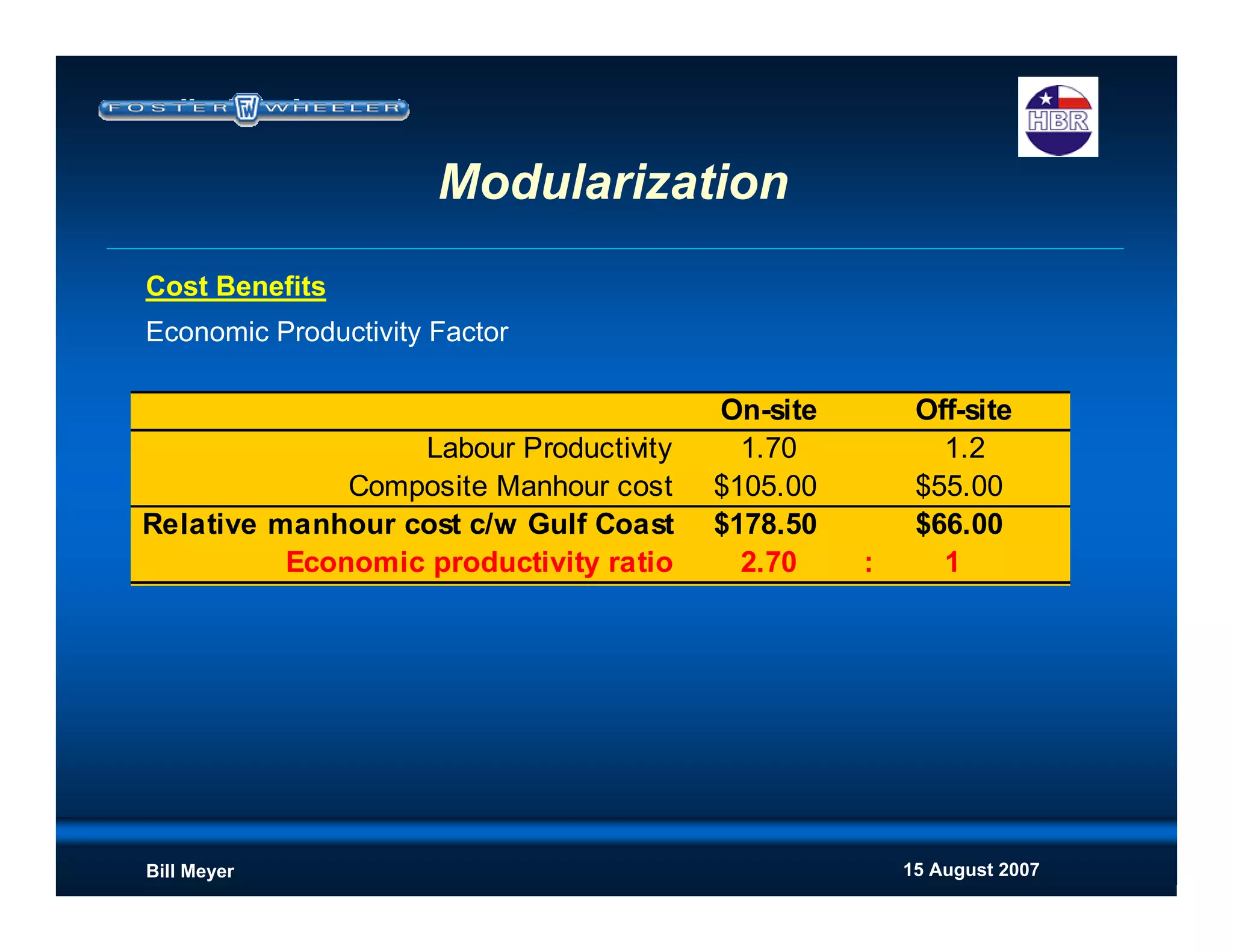 FOSTER FW WHEELER

HBR

Modularization

Cost Benefits

Economic Productivity Factor

| | On-site | | Off-site |
|---|---|---|---|
| Labour Productivity | 1.70 | | 1.2 |
| Composite Manhour cost | \$105.00 | | \$55.00 |
| Relative manhour cost c/w Gulf Coast | \$178.50 | | \$66.00 |
| Economic productivity ratio | 2.70 | : | 1 |

Bill Meyer

15 August 2007